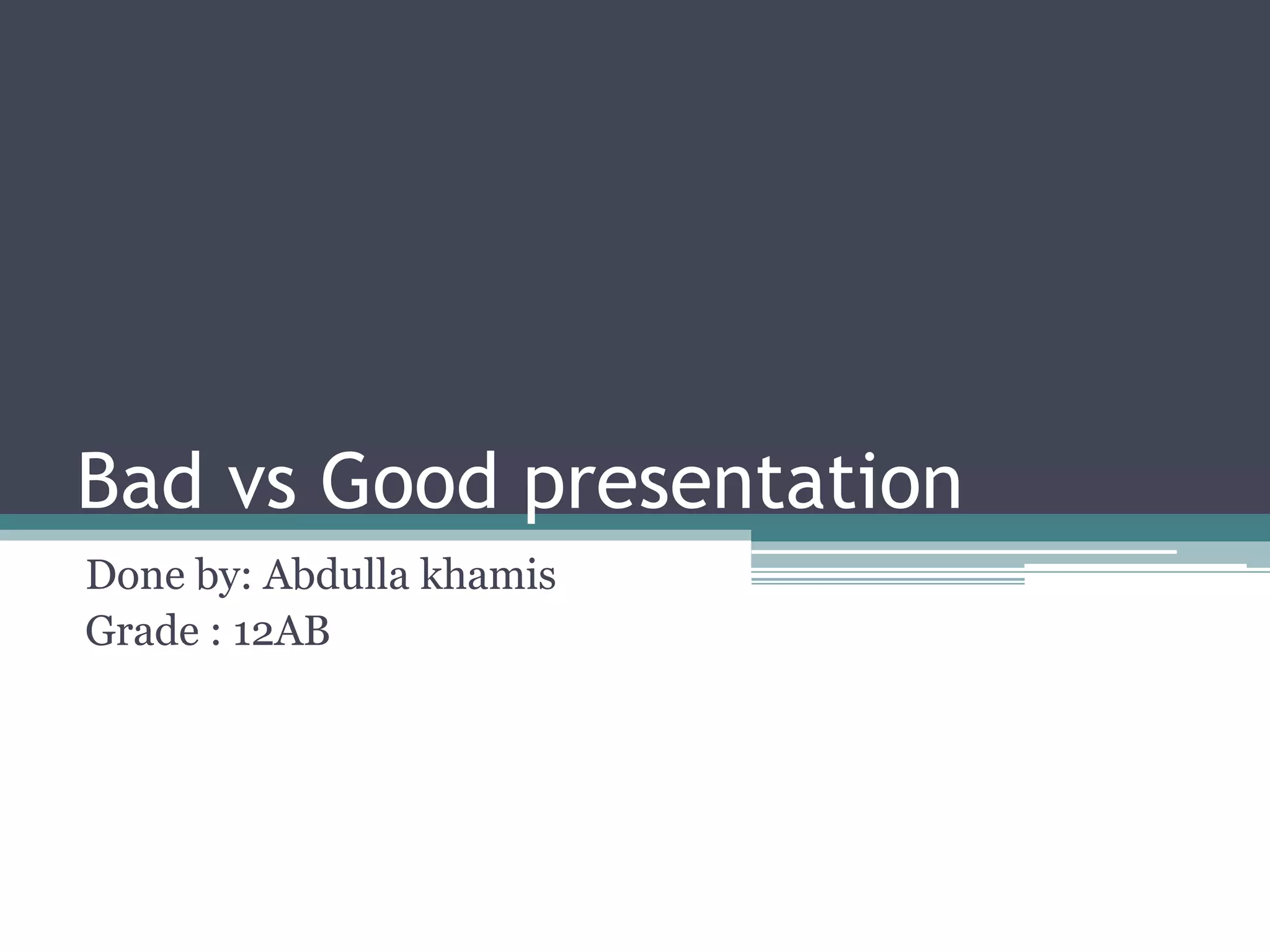 Bad vs Good presentation

Done by: Abdulla khamis
Grade : 12AB